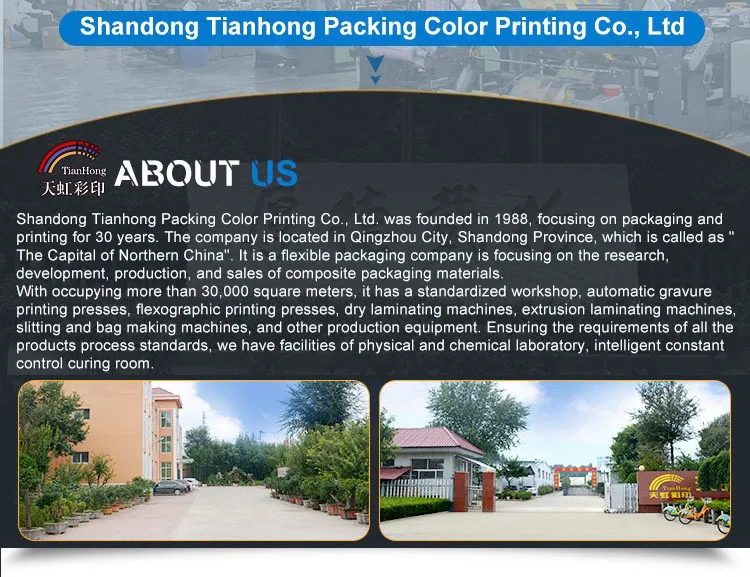 Shandong Tianhong Packing Color Printing Co., Ltd

TianHong
天虹彩印
ABOUT US

Shandong Tianhong Packing Color Printing Co., Ltd. was founded in 1988, focusing on packaging and printing for 30 years. The company is located in Qingzhou City, Shandong Province, which is called as " The Capital of Northern China". It is a flexible packaging company is focusing on the research, development, production, and sales of composite packaging materials.
With occupying more than 30,000 square meters, it has a standardized workshop, automatic gravure printing presses, flexographic printing presses, dry laminating machines, extrusion laminating machines, slitting and bag making machines, and other production equipment. Ensuring the requirements of all the products process standards, we have facilities of physical and chemical laboratory, intelligent constant control curing room.

TianHong
天虹彩印